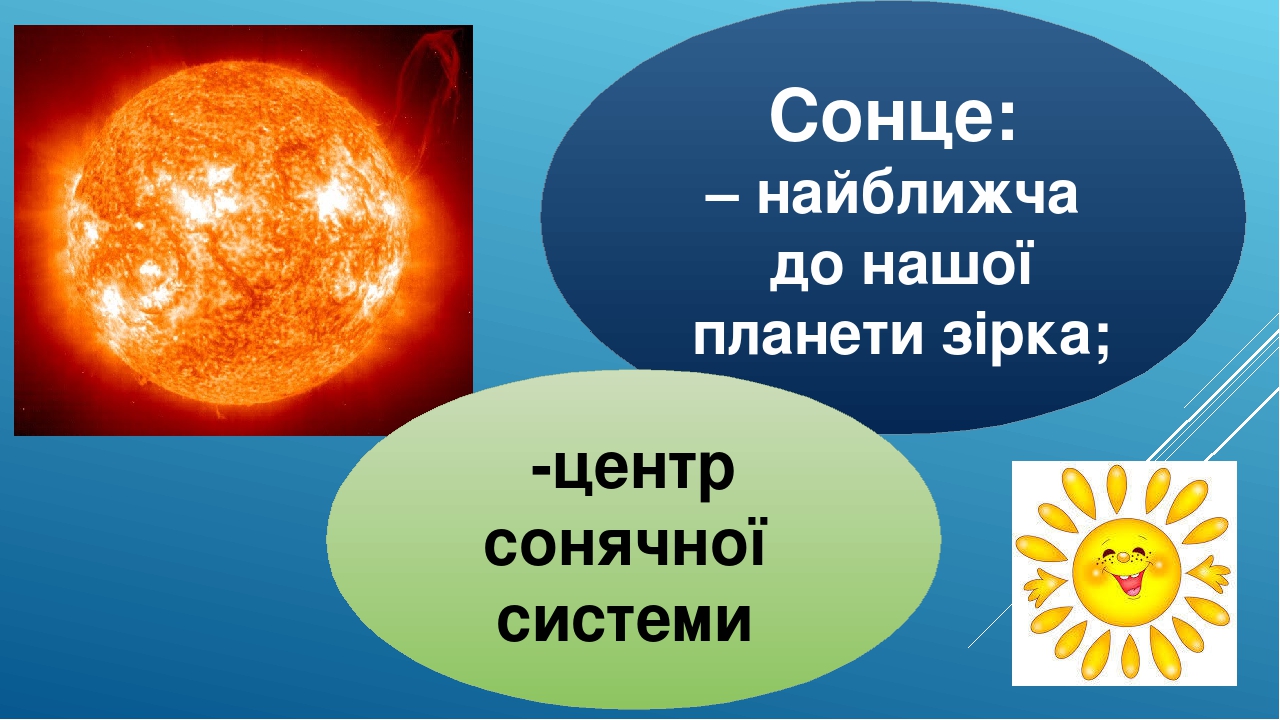 Сонце:
– найближча до нашої планети зірка;

-центр сонячної системи